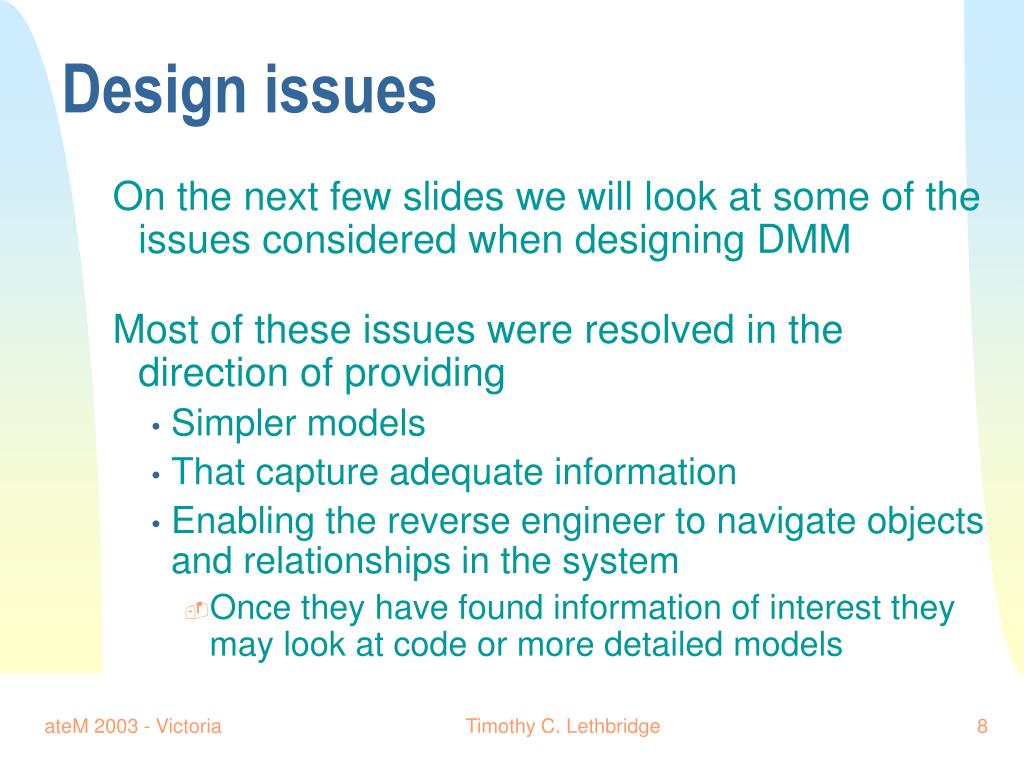 Design issues

On the next few slides we will look at some of the issues considered when designing DMM

Most of these issues were resolved in the direction of providing

• Simpler models
• That capture adequate information
• Enabling the reverse engineer to navigate objects and relationships in the system
Once they have found information of interest they may look at code or more detailed models

ateM 2003 - Victoria
Timothy C. Lethbridge
8